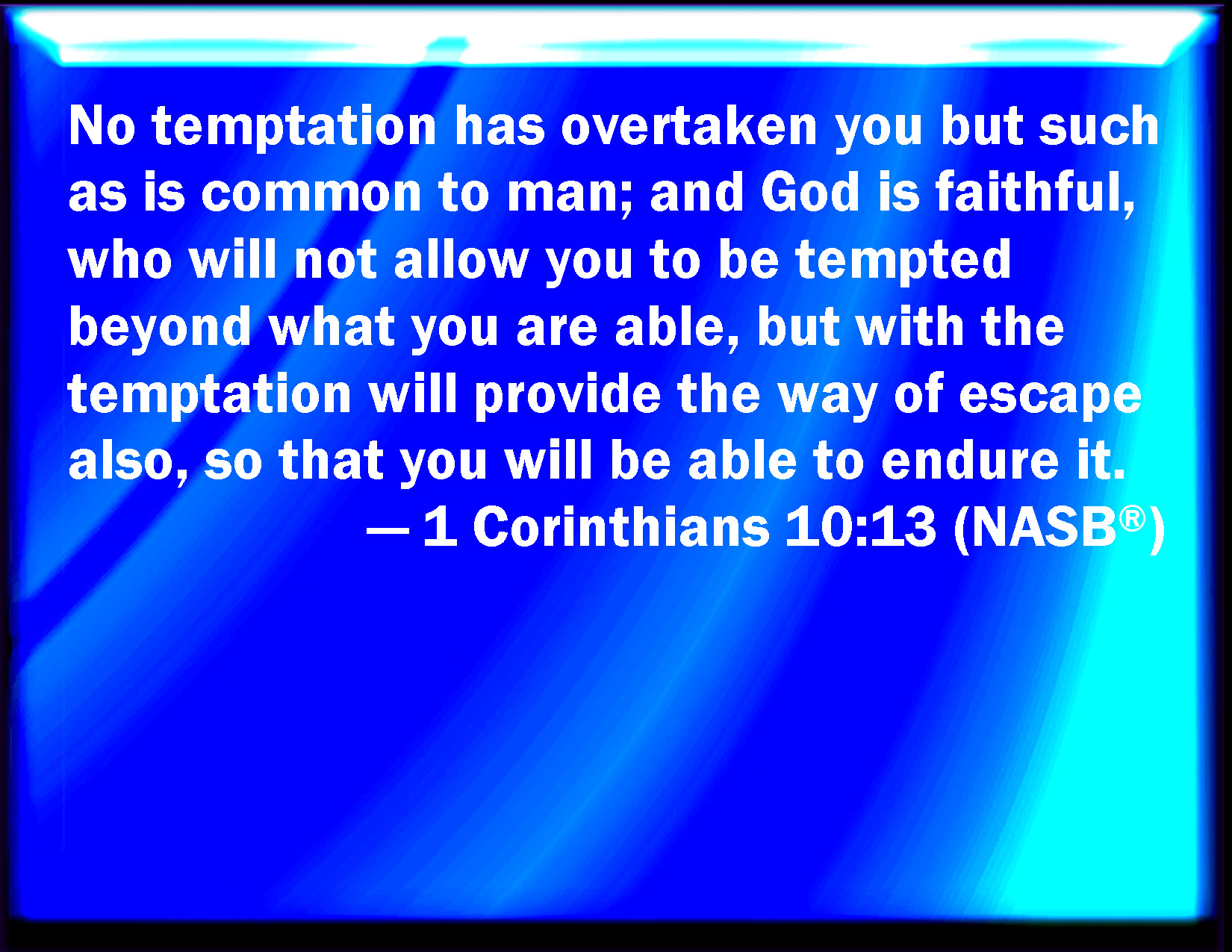 No temptation has overtaken you but such as is common to man; and God is faithful, who will not allow you to be tempted beyond what you are able, but with the temptation will provide the way of escape also, so that you will be able to endure it.

— 1 Corinthians 10:13 (NASB®)